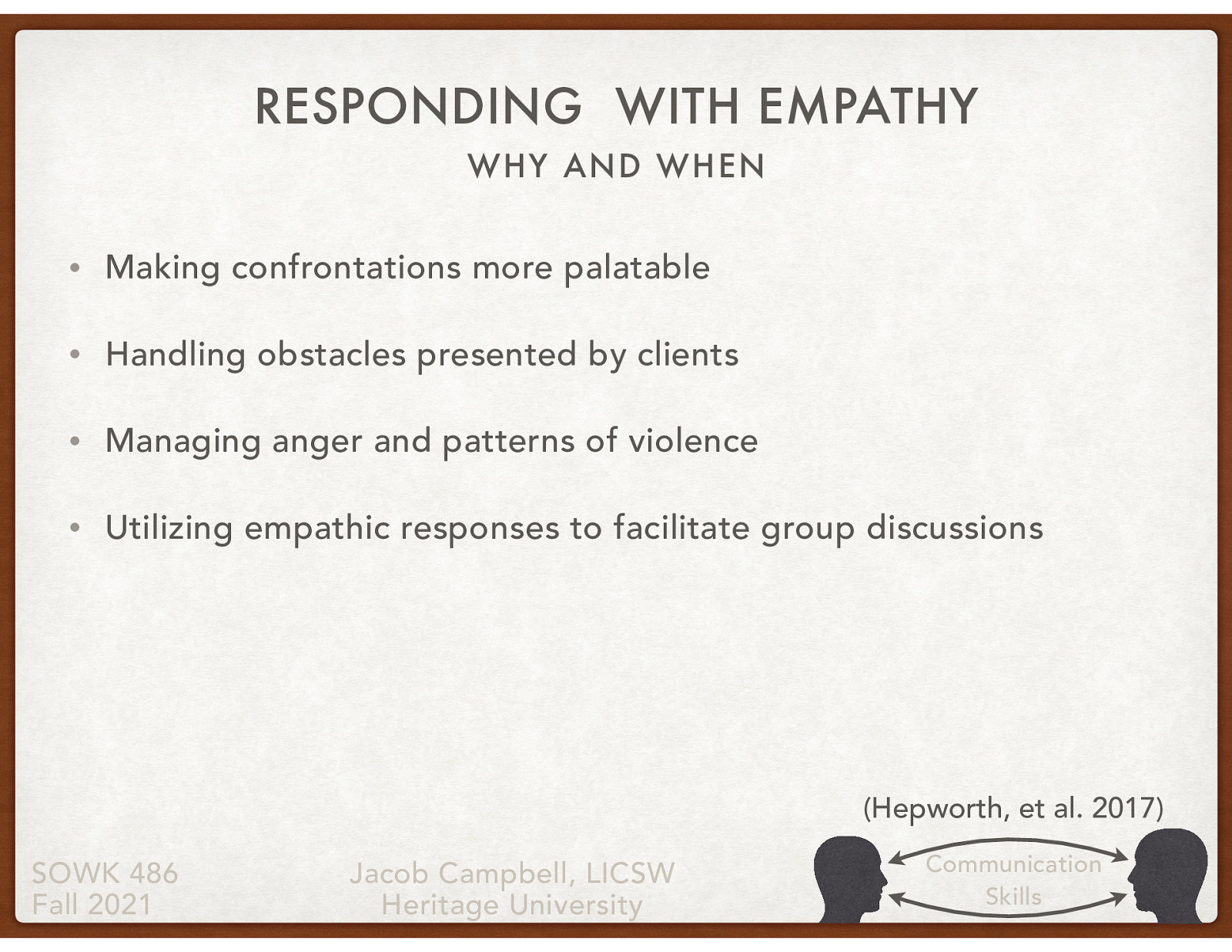 RESPONDING WITH EMPATHY
WHY AND WHEN

• Making confrontations more palatable

• Handling obstacles presented by clients

• Managing anger and patterns of violence

• Utilizing empathic responses to facilitate group discussions

(Hepworth, et al. 2017)

SOWK 486
Fall 2021

Jacob Campbell, LICSW
Heritage University

Communication
Skills